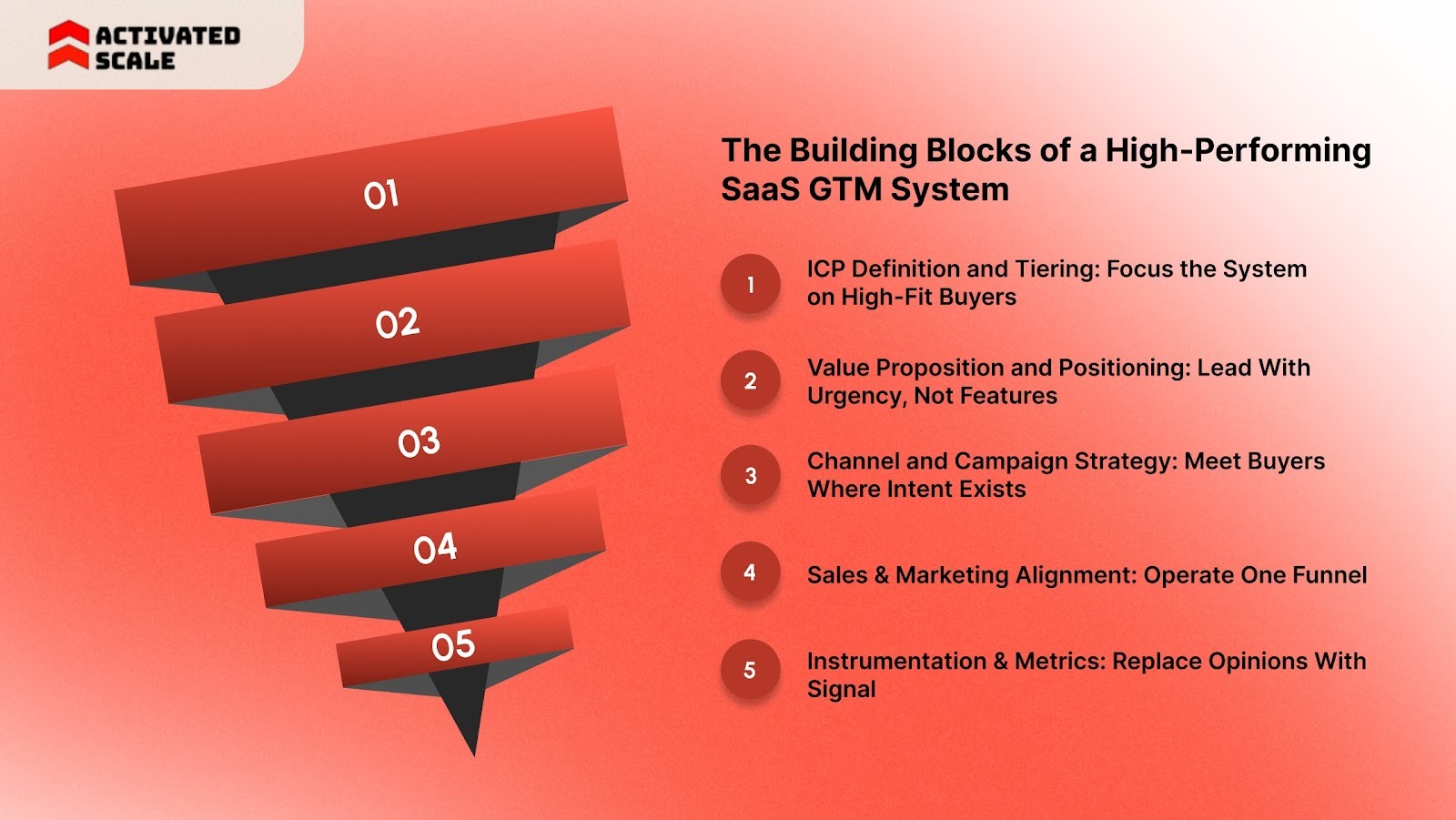 ACTIVATED SCALE

01

02

03

04

05

The Building Blocks of a High-Performing SaaS GTM System

1 ICP Definition and Tiering: Focus the System on High-Fit Buyers

2 Value Proposition and Positioning: Lead With Urgency, Not Features

3 Channel and Campaign Strategy: Meet Buyers Where Intent Exists

4 Sales & Marketing Alignment: Operate One Funnel

5 Instrumentation & Metrics: Replace Opinions With Signal